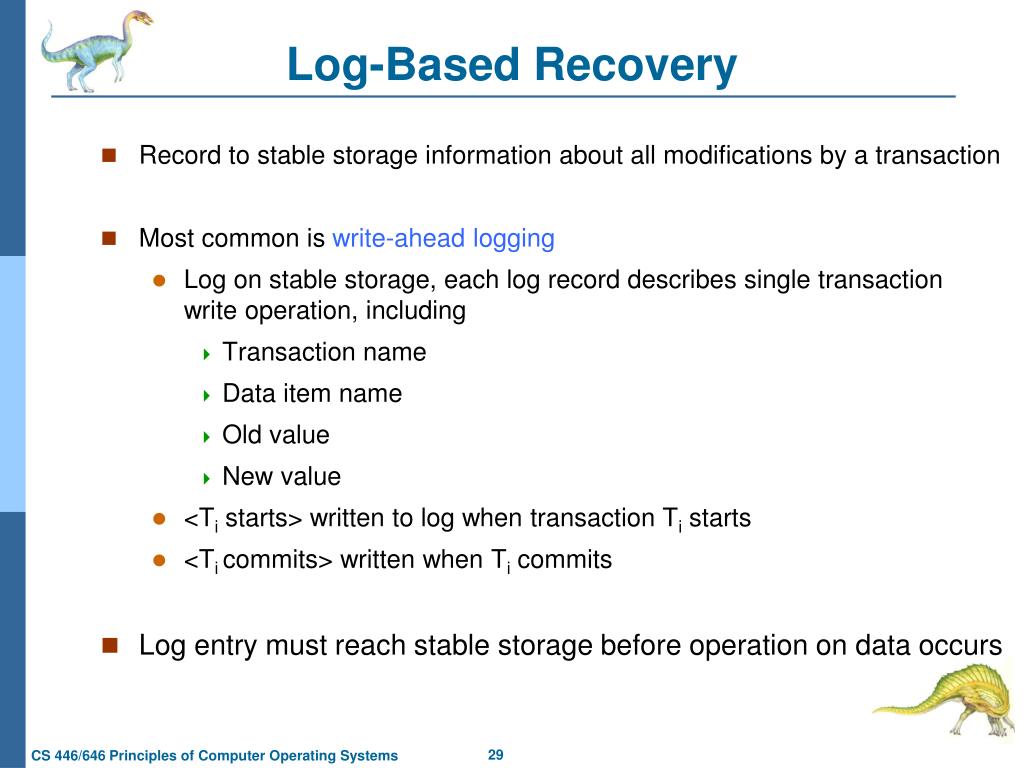 Log-Based Recovery

Record to stable storage information about all modifications by a transaction

Most common is write-ahead logging

Log on stable storage, each log record describes single transaction write operation, including

Transaction name

Data item name

Old value

New value

<$T_i$ starts> written to log when transaction $T_i$ starts

<$T_i$ commits> written when $T_i$ commits

Log entry must reach stable storage before operation on data occurs

CS 446/646 Principles of Computer Operating Systems

29